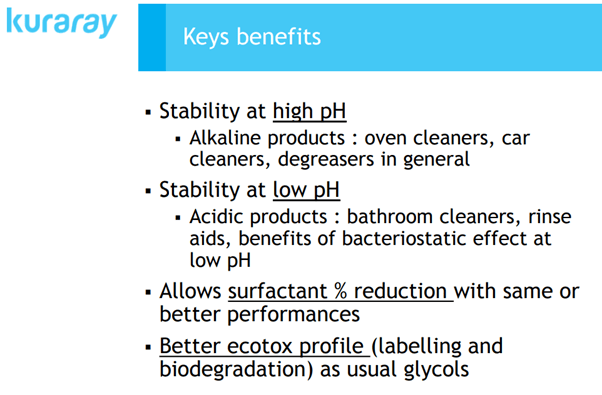 kuraray

Keys benefits

▪ Stability at high pH
 ▪ Alkaline products : oven cleaners, car cleaners, degreasers in general

▪ Stability at low pH
 ▪ Acidic products : bathroom cleaners, rinse aids, benefits of bacteriostatic effect at low pH

▪ Allows surfactant % reduction with same or better performances

▪ Better ecotox profile (labelling and biodegradation) as usual glycols